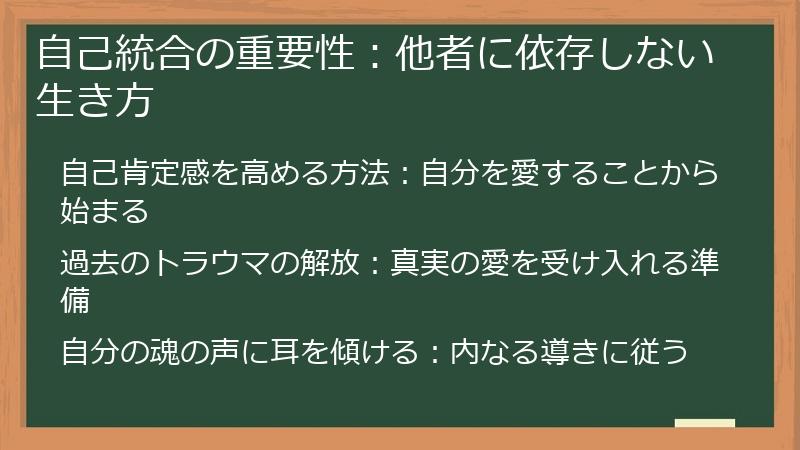 自己統合の重要性：他者に依存しない生き方

自己肯定感を高める方法：自分を愛することから始まる

過去のトラウマの解放：真実の愛を受け入れる準備

自分の魂の声に耳を傾ける：内なる導きに従う